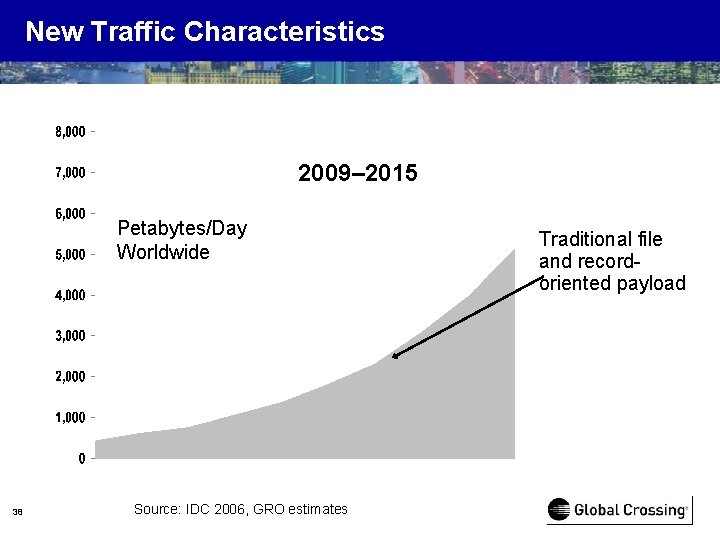 New Traffic Characteristics

8,000
7,000
6,000
5,000
4,000
3,000
2,000
1,000
0

2009–2015

Petabytes/Day Worldwide

Traditional file and record-oriented payload

38

Source: IDC 2006, GRO estimates

Global Crossing